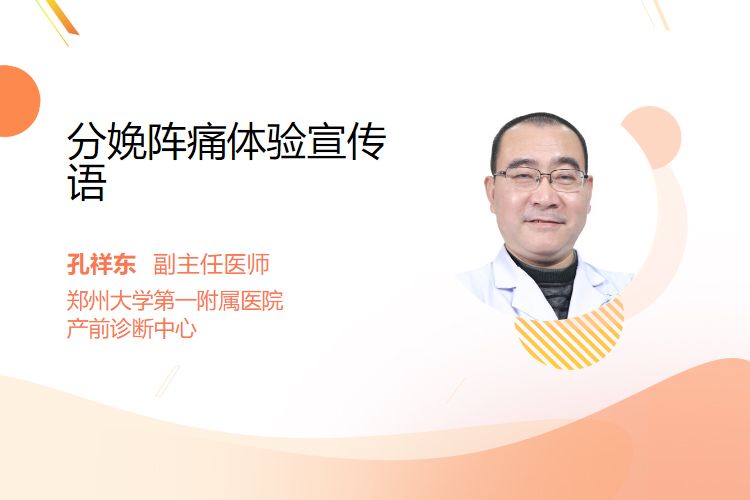 分娩阵痛体验宣传语

孔祥东 副主任医师
郑州大学第一附属医院
产前诊断中心